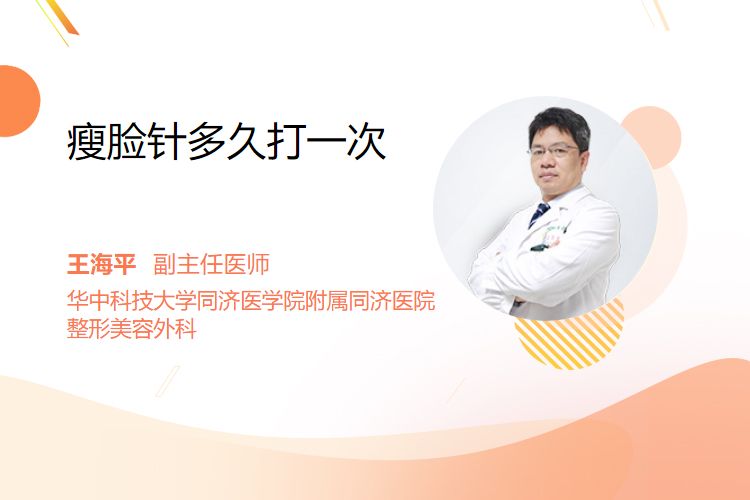 瘦脸针多久打一次

王海平 副主任医师

华中科技大学同济医学院附属同济医院
整形美容外科